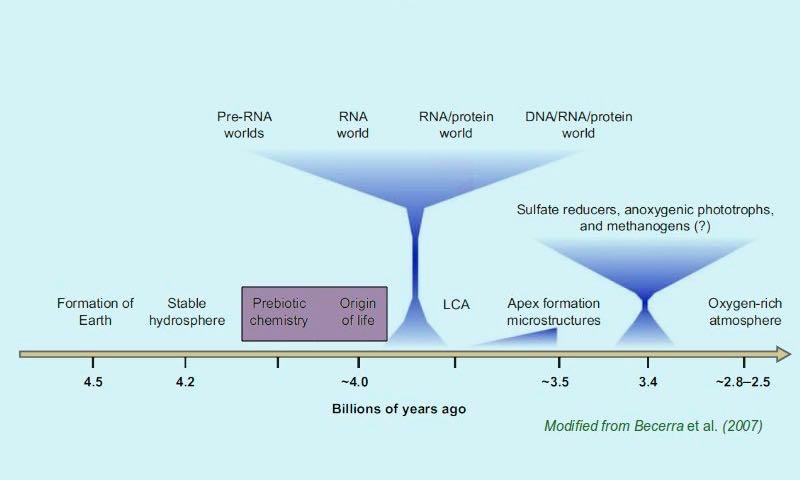 Pre-RNA worlds

RNA world

RNA/protein world

DNA/RNA/protein world

Sulfate reducers, anoxygenic phototrophs, and methanogens (?)

Formation of Earth

Stable hydrosphere

Prebiotic chemistry

Origin of life

LCA

Apex formation microstructures

Oxygen-rich atmosphere

4.5

4.2

~4.0

~3.5

3.4

~2.8–2.5

Billions of years ago

Modified from Becerra et al. (2007)